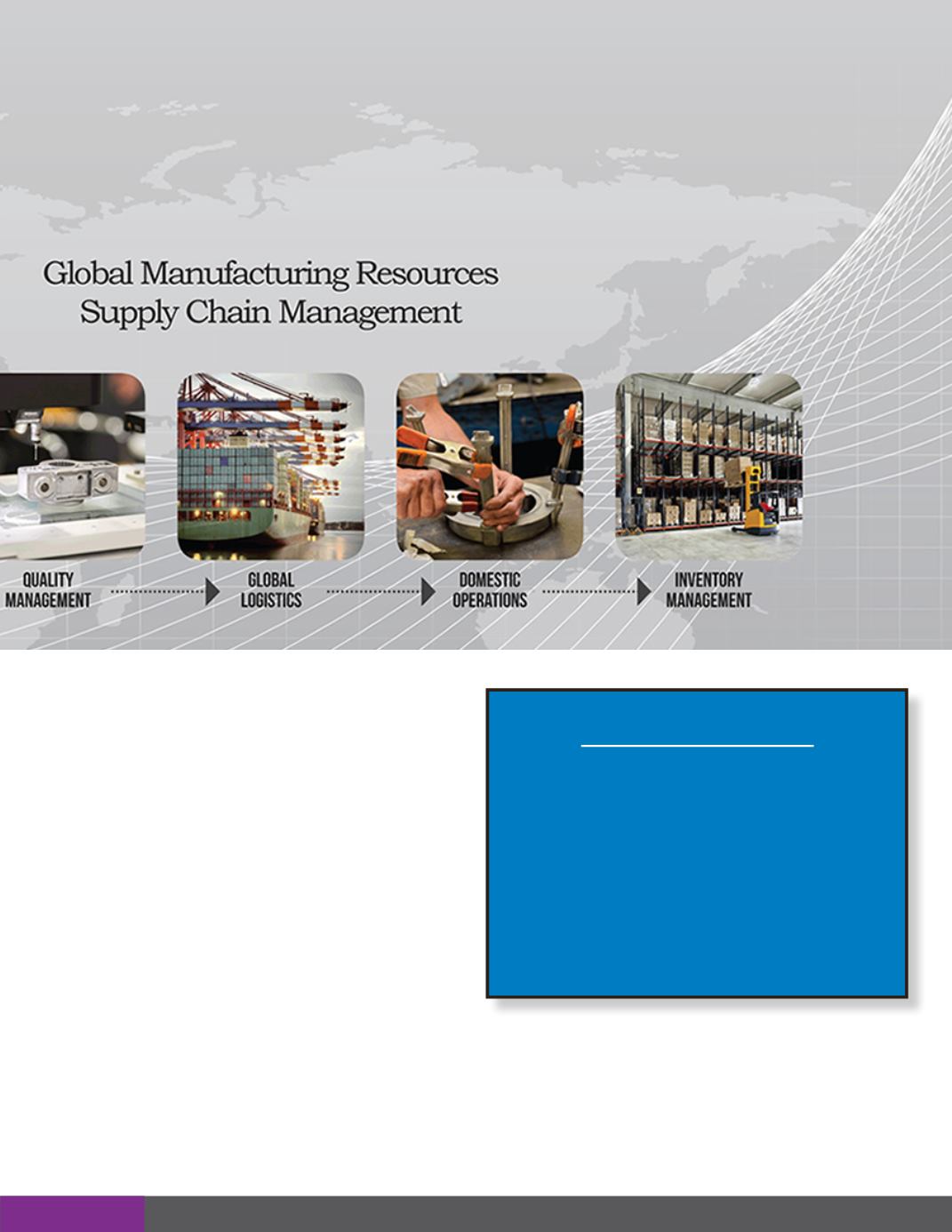 Global Manufacturing Resources
Supply Chain Management

QUALITY MANAGEMENT

GLOBAL LOGISTICS

DOMESTIC OPERATIONS

INVENTORY MANAGEMENT